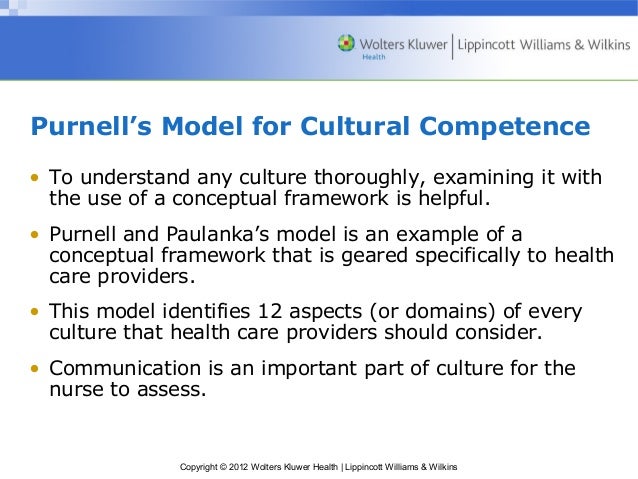 Wolters Kluwer Health | Lippincott Williams & Wilkins

Purnell's Model for Cultural Competence

• To understand any culture thoroughly, examining it with the use of a conceptual framework is helpful.

• Purnell and Paulanka's model is an example of a conceptual framework that is geared specifically to health care providers.

• This model identifies 12 aspects (or domains) of every culture that health care providers should consider.

• Communication is an important part of culture for the nurse to assess.

Copyright © 2012 Wolters Kluwer Health | Lippincott Williams & Wilkins